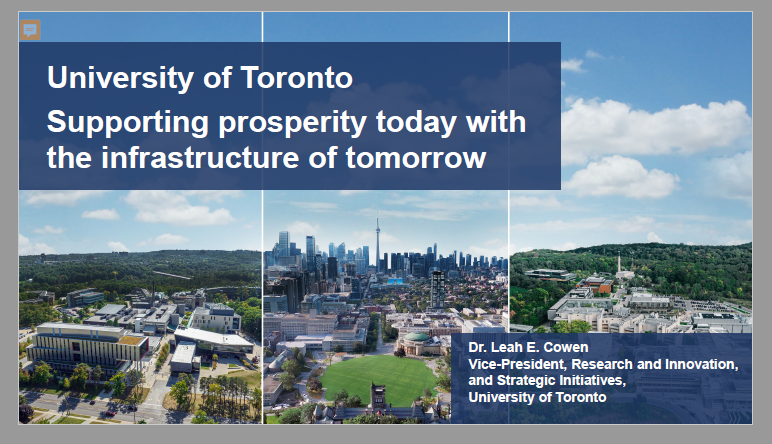 University of Toronto

Supporting prosperity today with the infrastructure of tomorrow

Dr. Leah E. Cowen
Vice-President, Research and Innovation, and Strategic Initiatives,
University of Toronto